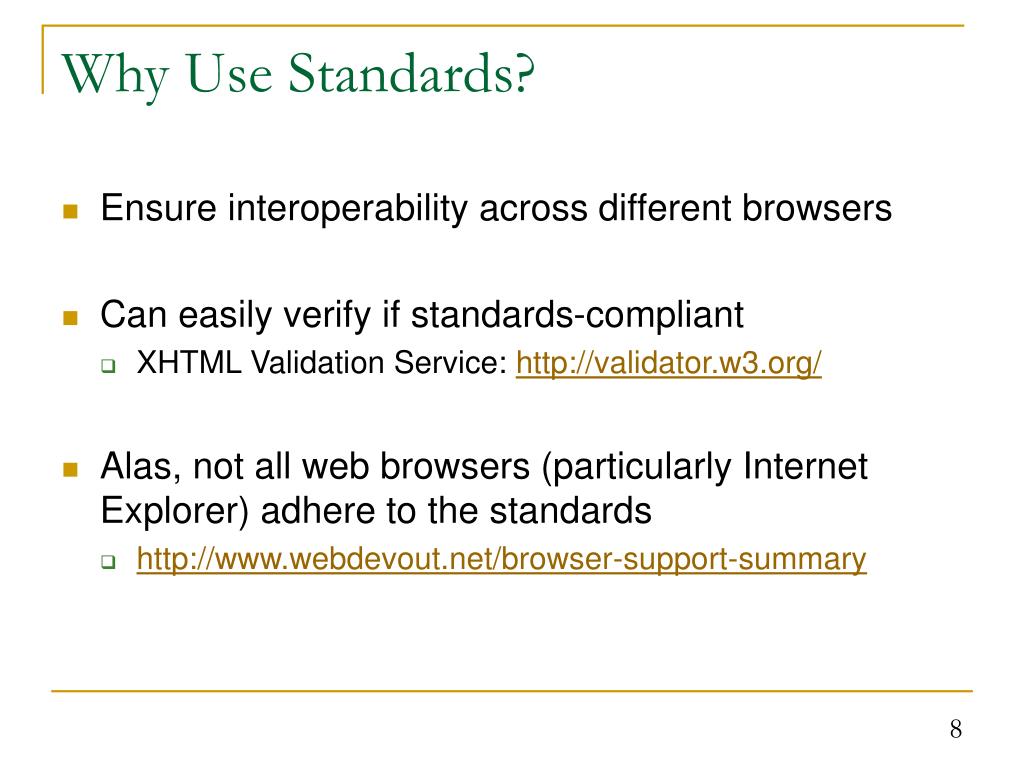 Why Use Standards?

Ensure interoperability across different browsers

Can easily verify if standards-compliant

XHTML Validation Service: http://validator.w3.org/

Alas, not all web browsers (particularly Internet Explorer) adhere to the standards

http://www.webdevout.net/browser-support-summary

8